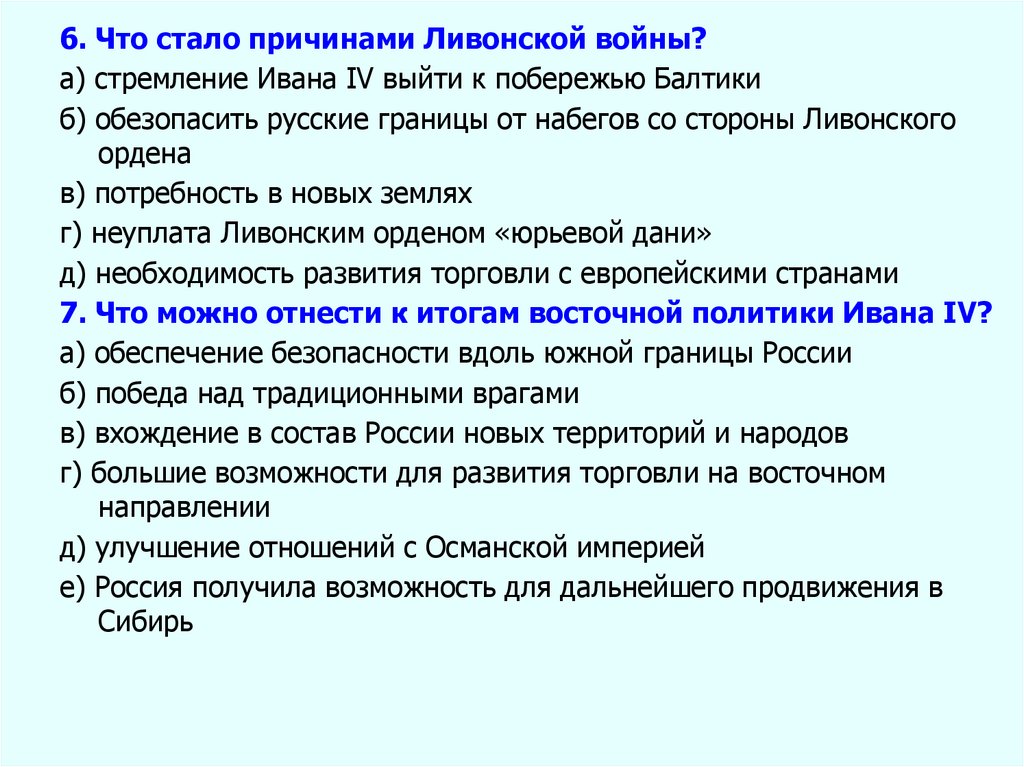 6. Что стало причинами Ливонской войны?
а) стремление Ивана IV выйти к побережью Балтики
б) обезопасить русские границы от набегов со стороны Ливонского ордена
в) потребность в новых землях
г) неуплата Ливонским орденом «юрьевой дани»
д) необходимость развития торговли с европейскими странами
7. Что можно отнести к итогам восточной политики Ивана IV?
а) обеспечение безопасности вдоль южной границы России
б) победа над традиционными врагами
в) вхождение в состав России новых территорий и народов
г) большие возможности для развития торговли на восточном направлении
д) улучшение отношений с Османской империей
е) Россия получила возможность для дальнейшего продвижения в Сибирь